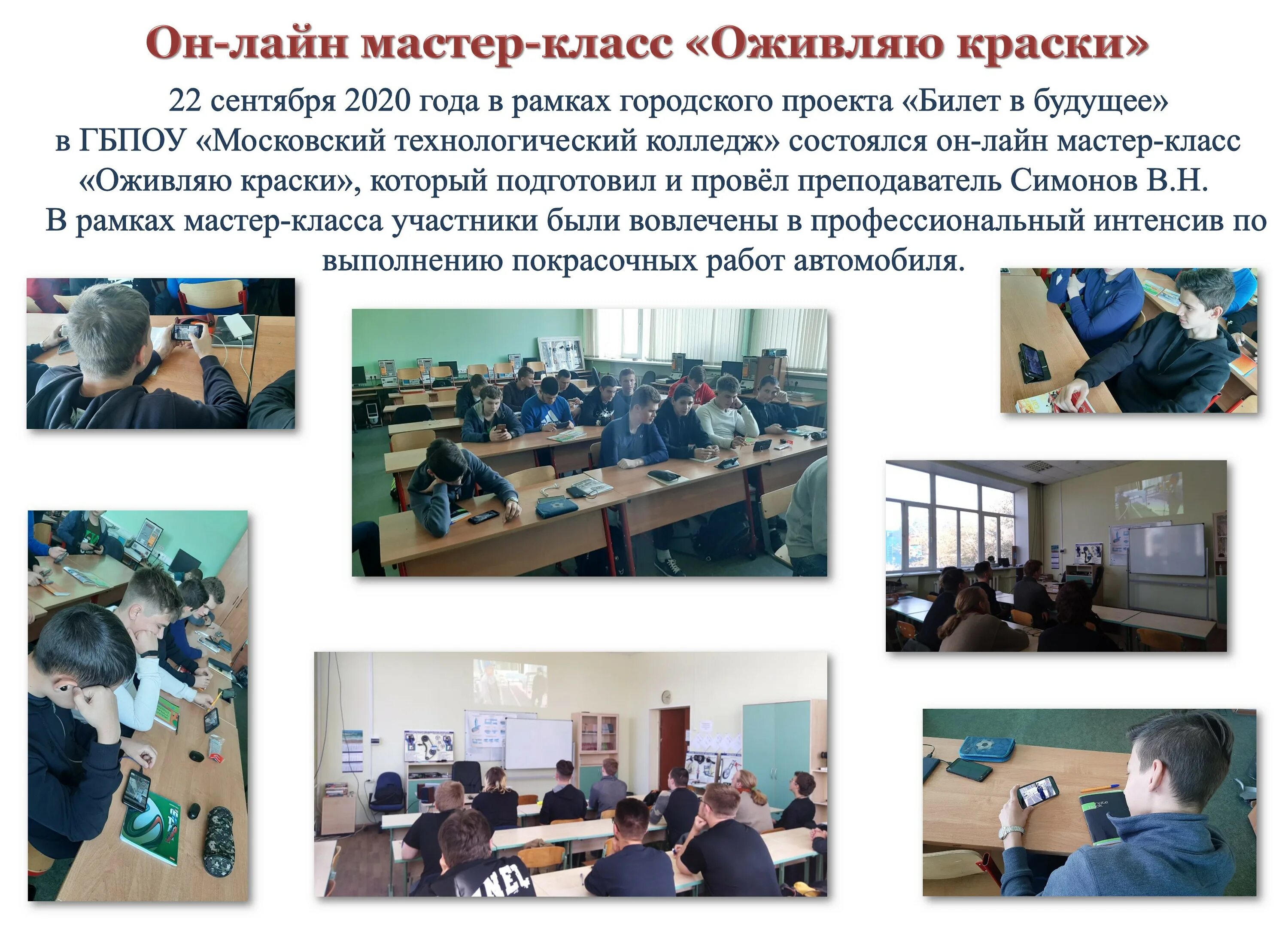 Он-лайн мастер-класс «Оживляю краски»

22 сентября 2020 года в рамках городского проекта «Билет в будущее» в ГБПОУ «Московский технологический колледж» состоялся он-лайн мастер-класс «Оживляю краски», который подготовил и провёл преподаватель Симонов В.Н.
В рамках мастер-класса участники были вовлечены в профессиональный интенсив по выполнению покрасочных работ автомобиля.